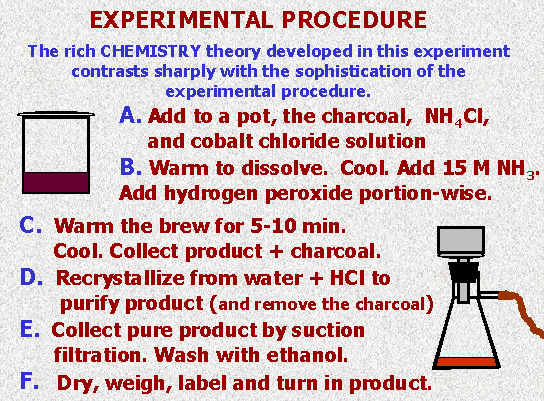 EXPERIMENTAL PROCEDURE

The rich CHEMISTRY theory developed in this experiment contrasts sharply with the sophistication of the experimental procedure.

A. Add to a pot, the charcoal, $NH_4Cl$, and cobalt chloride solution

B. Warm to dissolve. Cool. Add 15 M $NH_3$. Add hydrogen peroxide portion-wise.

C. Warm the brew for 5-10 min. Cool. Collect product + charcoal.

D. Recrystallize from water + HCl to purify product (and remove the charcoal)

E. Collect pure product by suction filtration. Wash with ethanol.

F. Dry, weigh, label and turn in product.